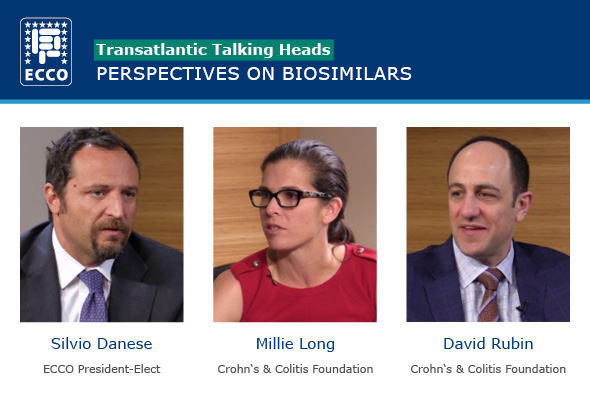 ECCO

Transatlantic Talking Heads
PERSPECTIVES ON BIOSIMILARS

Silvio Danese
ECCO President-Elect

Millie Long
Crohn`s & Colitis Foundation

David Rubin
Crohn`s & Colitis Foundation